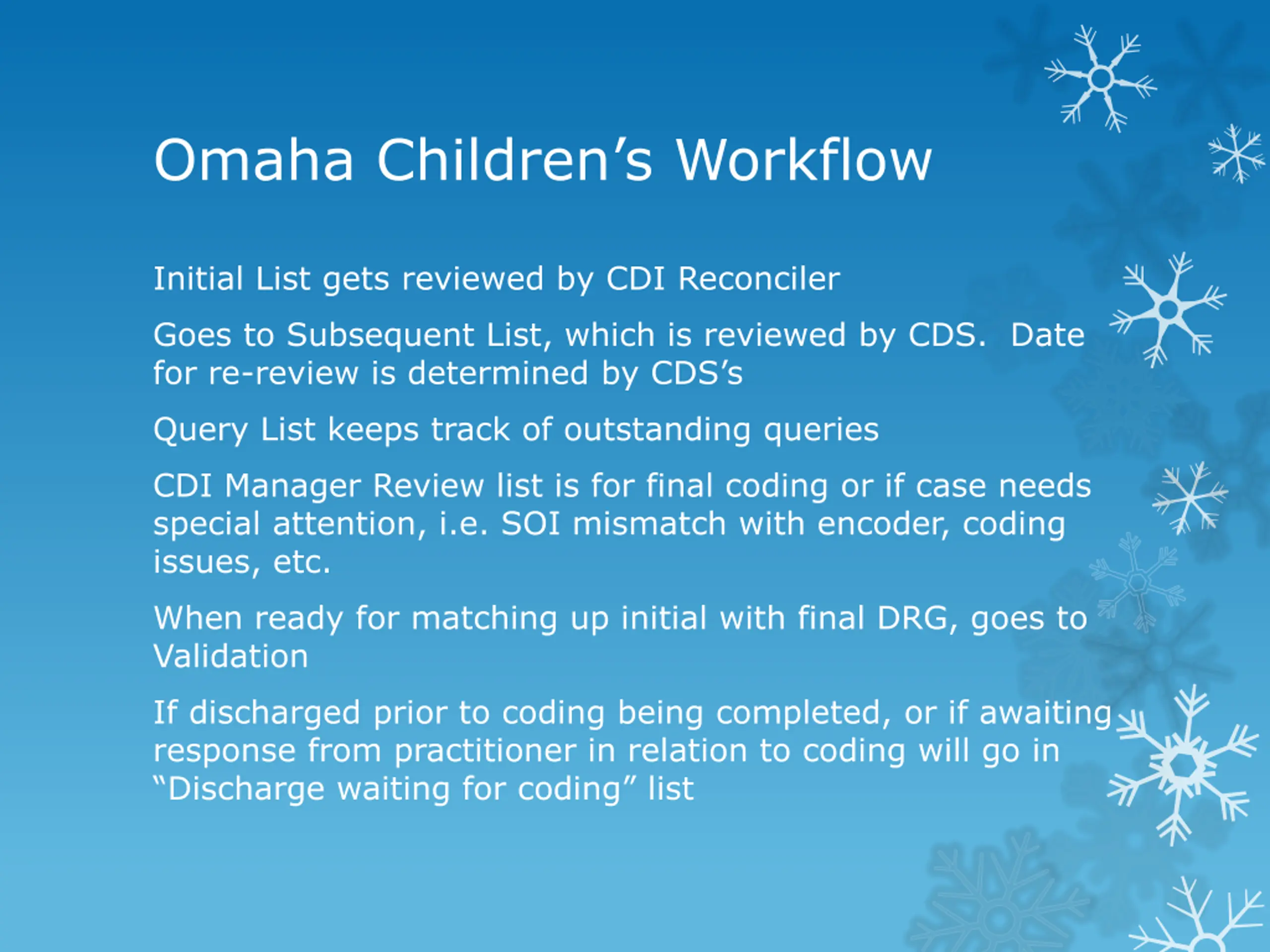 Omaha Children’s Workflow

Initial List gets reviewed by CDI Reconciler

Goes to Subsequent List, which is reviewed by CDS. Date for re-review is determined by CDS’s

Query List keeps track of outstanding queries

CDI Manager Review list is for final coding or if case needs special attention, i.e. SOI mismatch with encoder, coding issues, etc.

When ready for matching up initial with final DRG, goes to Validation

If discharged prior to coding being completed, or if awaiting response from practitioner in relation to coding will go in “Discharge waiting for coding” list